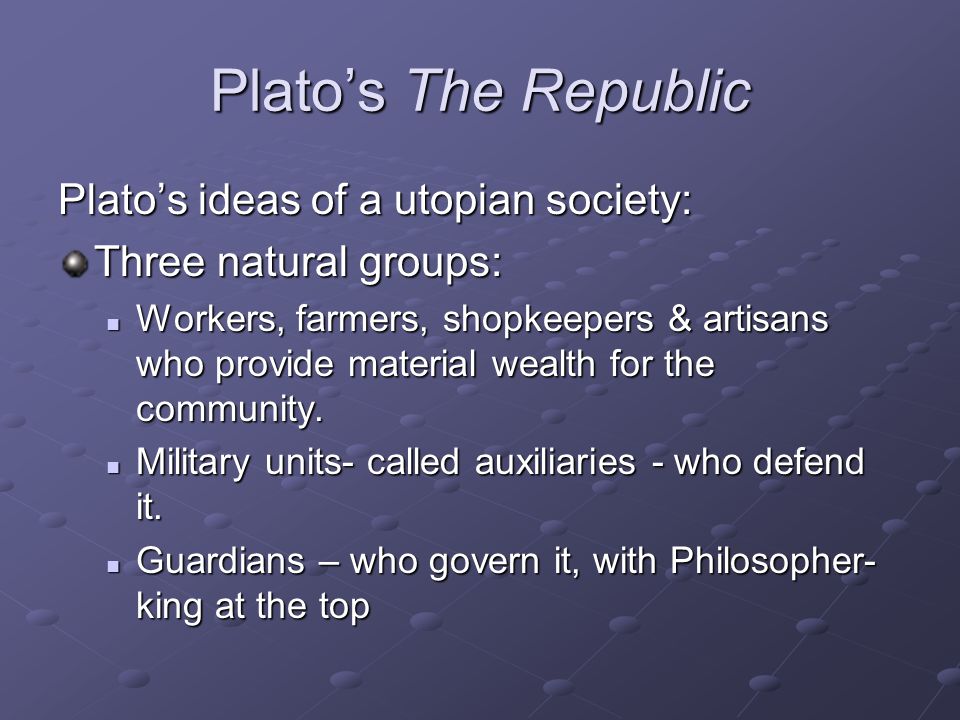 Plato’s The Republic

Plato’s ideas of a utopian society:

Three natural groups:

Workers, farmers, shopkeepers & artisans who provide material wealth for the community.

Military units- called auxiliaries - who defend it.

Guardians – who govern it, with Philosopher-king at the top